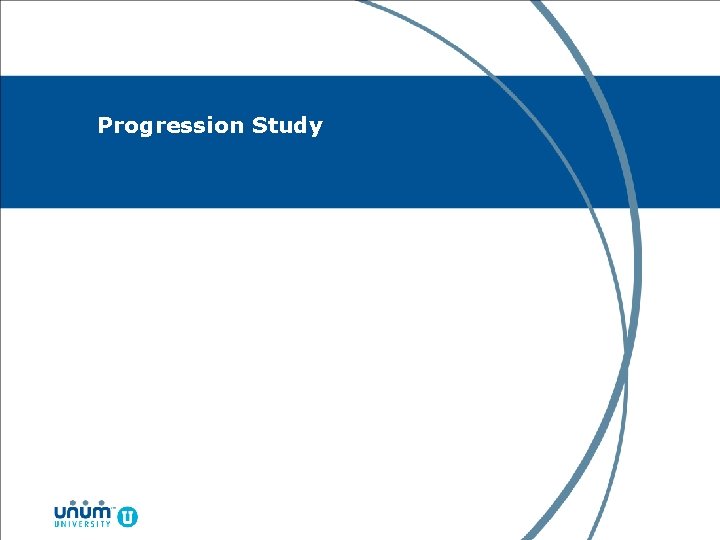 Progression Study

unum™
UNIVERSITY U